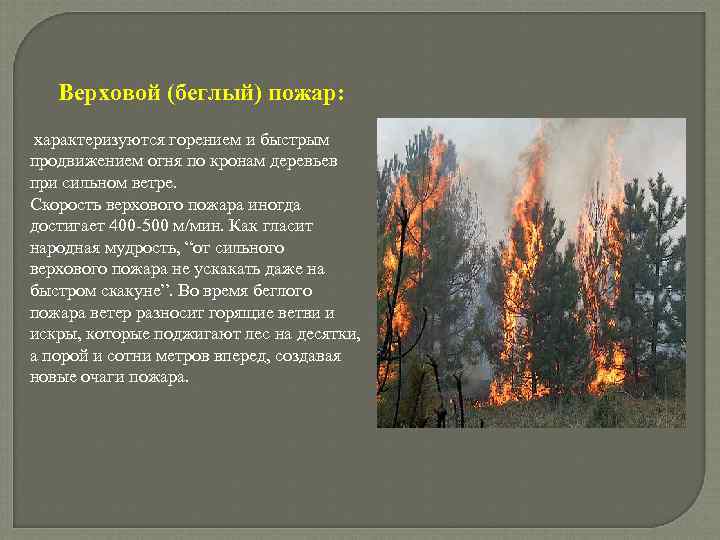 Верховой (беглый) пожар:

характеризуются горением и быстрым продвижением огня по кронам деревьев при сильном ветре.
Скорость верхового пожара иногда достигает 400-500 м/мин. Как гласит народная мудрость, “от сильного верхового пожара не ускакать даже на быстром скакуне”. Во время беглого пожара ветер разносит горящие ветви и искры, которые поджигают лес на десятки, а порой и сотни метров вперед, создавая новые очаги пожара.